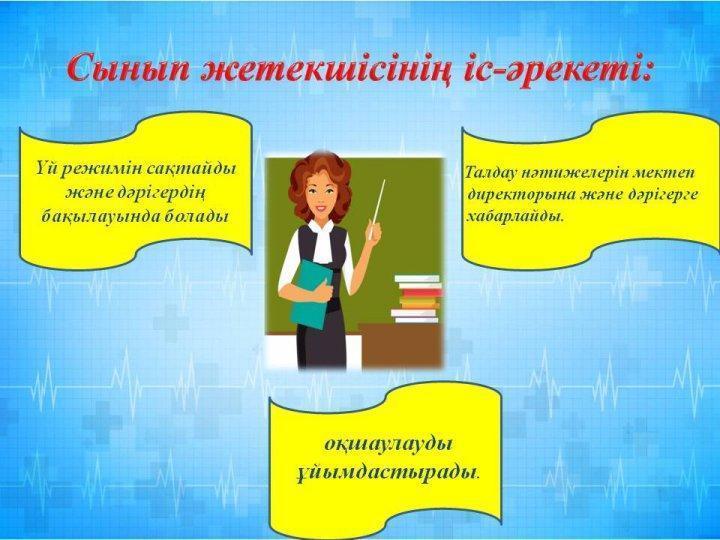 Сынып жетекшісінің іс-әрекеті:

Үй режимін сақтайды және дәрігердің бақылауында болады

Талдау нәтижелерін мектеп директорына және дәрігерге хабарлайды.

оқшаулауды ұйымдастырады.